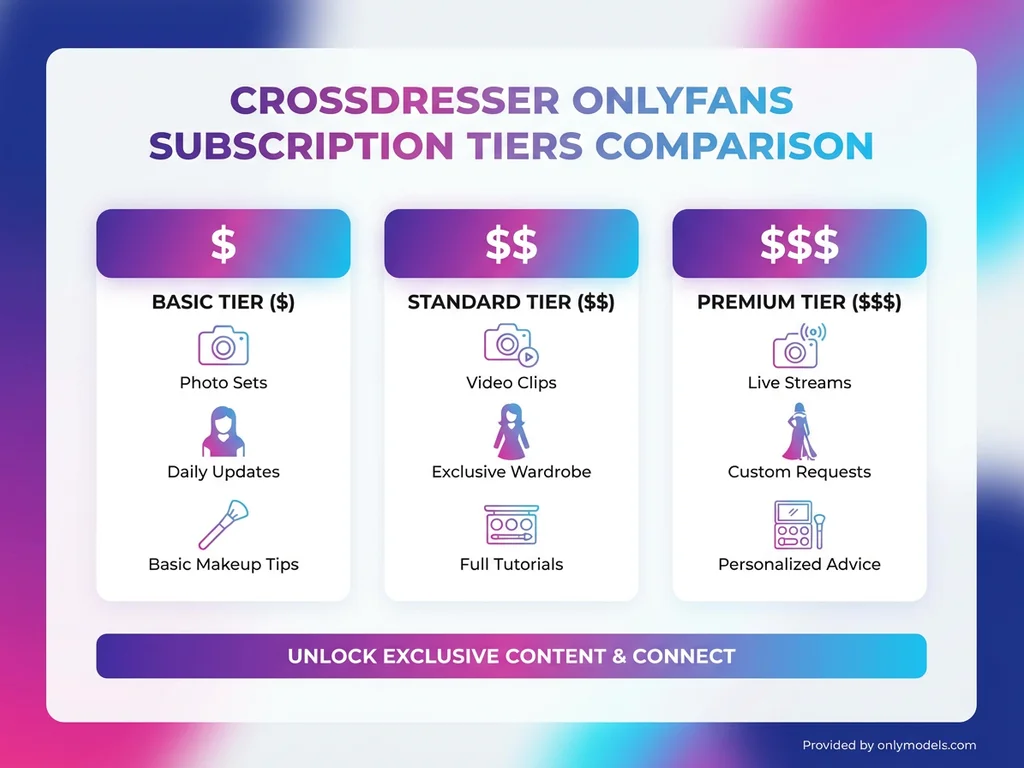 CROSSDRESSER ONLYFANS SUBSCRIPTION TIERS COMPARISON

$

BASIC TIER ($)

Photo Sets

Daily Updates

Basic Makeup Tips

$$

STANDARD TIER ($$)

Video Clips

Exclusive Wardrobe

Full Tutorials

$$$

PREMIUM TIER ($$$)

Live Streams

Custom Requests

Personalized Advice

UNLOCK EXCLUSIVE CONTENT & CONNECT

Provided by onlymodels.com